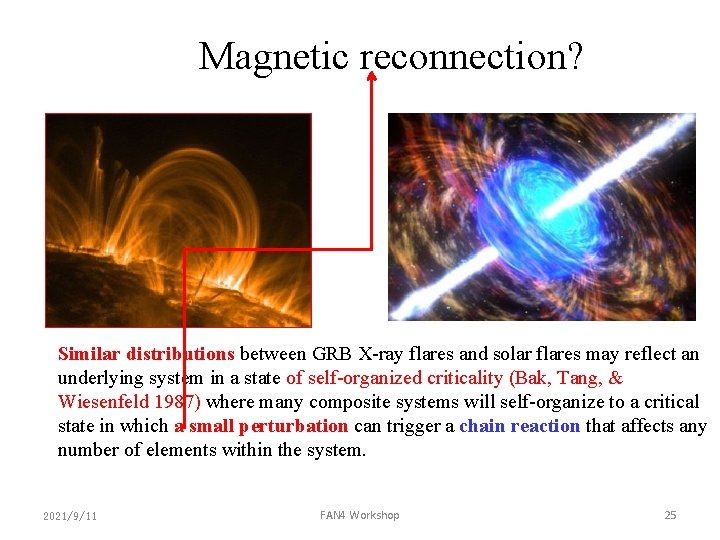 Magnetic reconnection?

Similar distributions between GRB X-ray flares and solar flares may reflect an underlying system in a state of self-organized criticality (Bak, Tang, & Wiesenfeld 1987) where many composite systems will self-organize to a critical state in which a small perturbation can trigger a chain reaction that affects any number of elements within the system.

2021/9/11

FAN4 Workshop

25